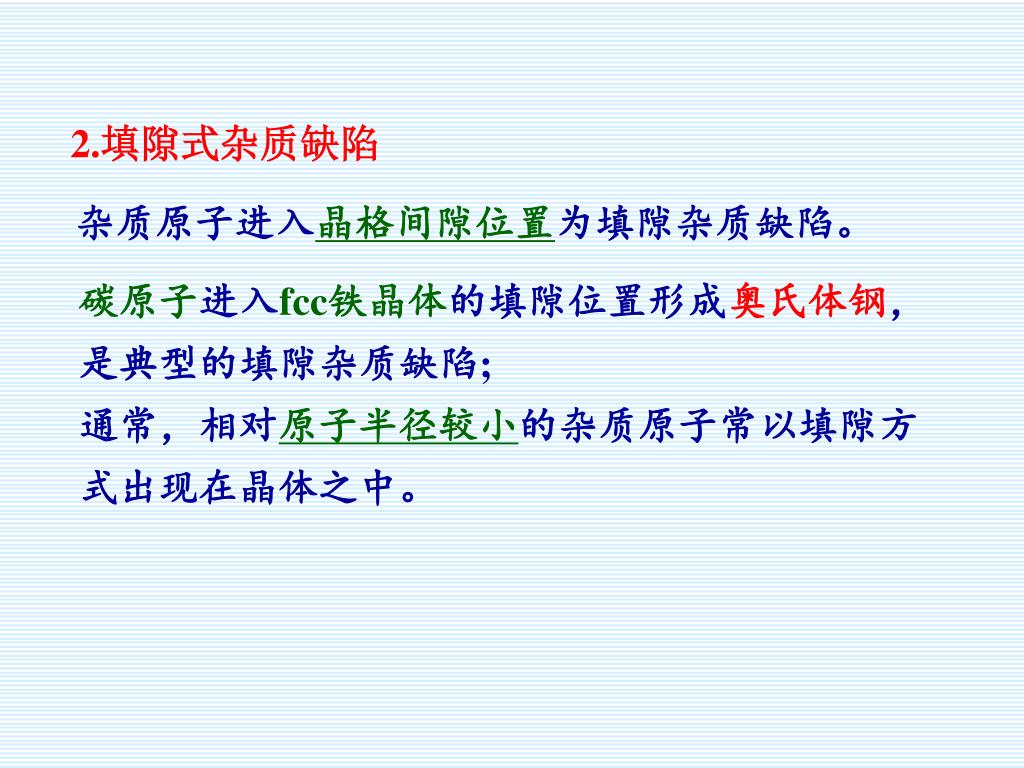 2.填隙式杂质缺陷

杂质原子进入晶格间隙位置为填隙杂质缺陷。

碳原子进入fcc铁晶体的填隙位置形成奥氏体钢，是典型的填隙杂质缺陷;
通常，相对原子半径较小的杂质原子常以填隙方式出现在晶体之中。